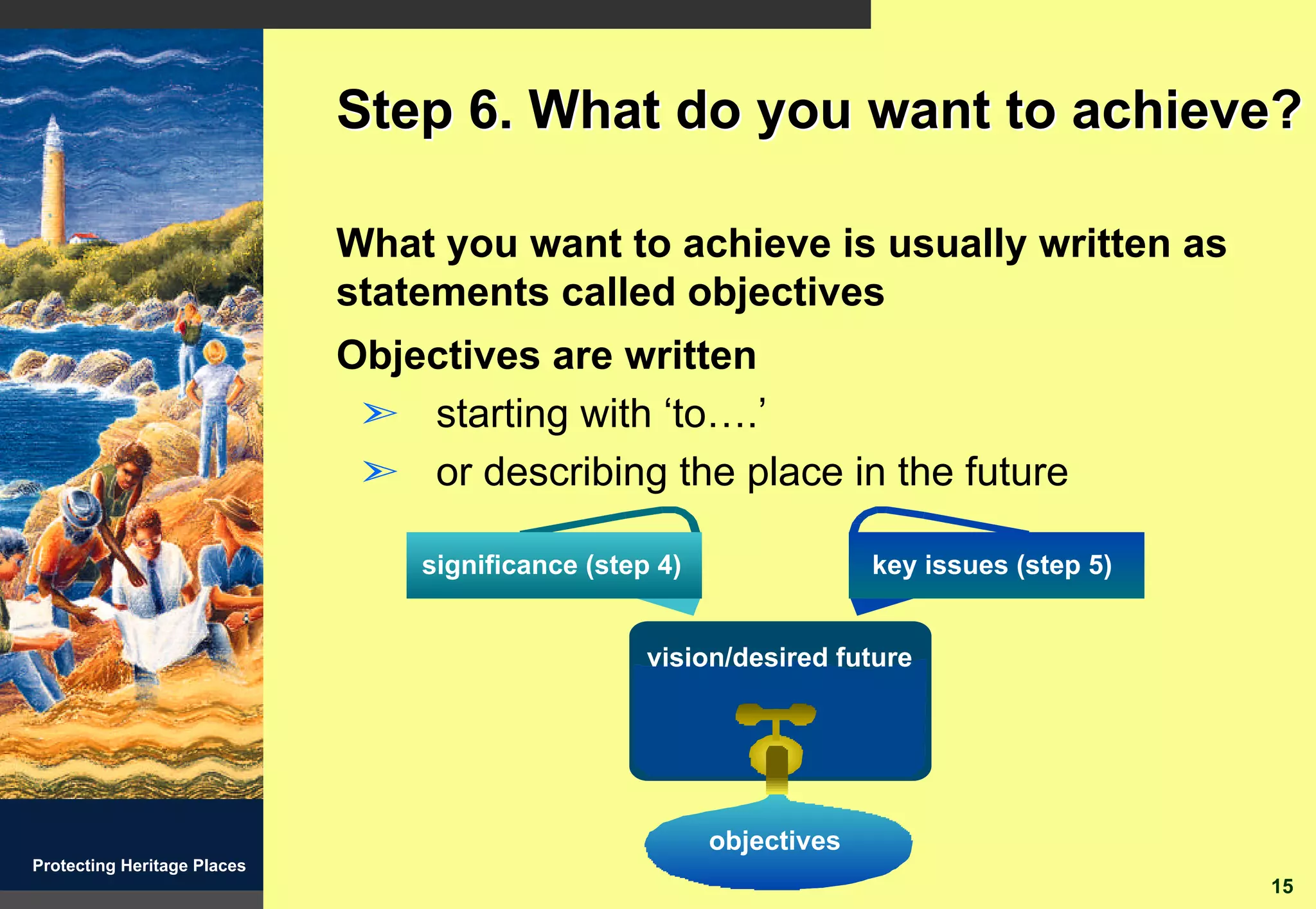 Step 6. What do you want to achieve?

What you want to achieve is usually written as statements called objectives

Objectives are written

➢ starting with ‘to….’

➢ or describing the place in the future

significance (step 4)

key issues (step 5)

vision/desired future

objectives

Protecting Heritage Places

15